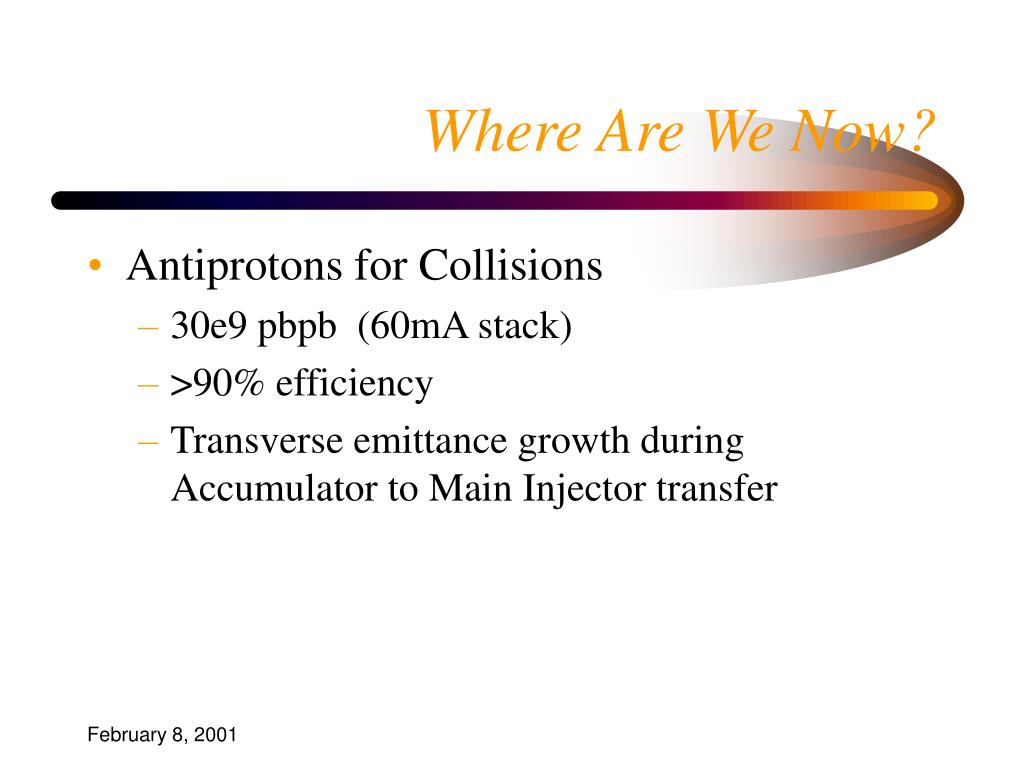 Where Are We Now?

• Antiprotons for Collisions
– 30e9 pbpb (60mA stack)
– >90% efficiency
– Transverse emittance growth during Accumulator to Main Injector transfer

February 8, 2001